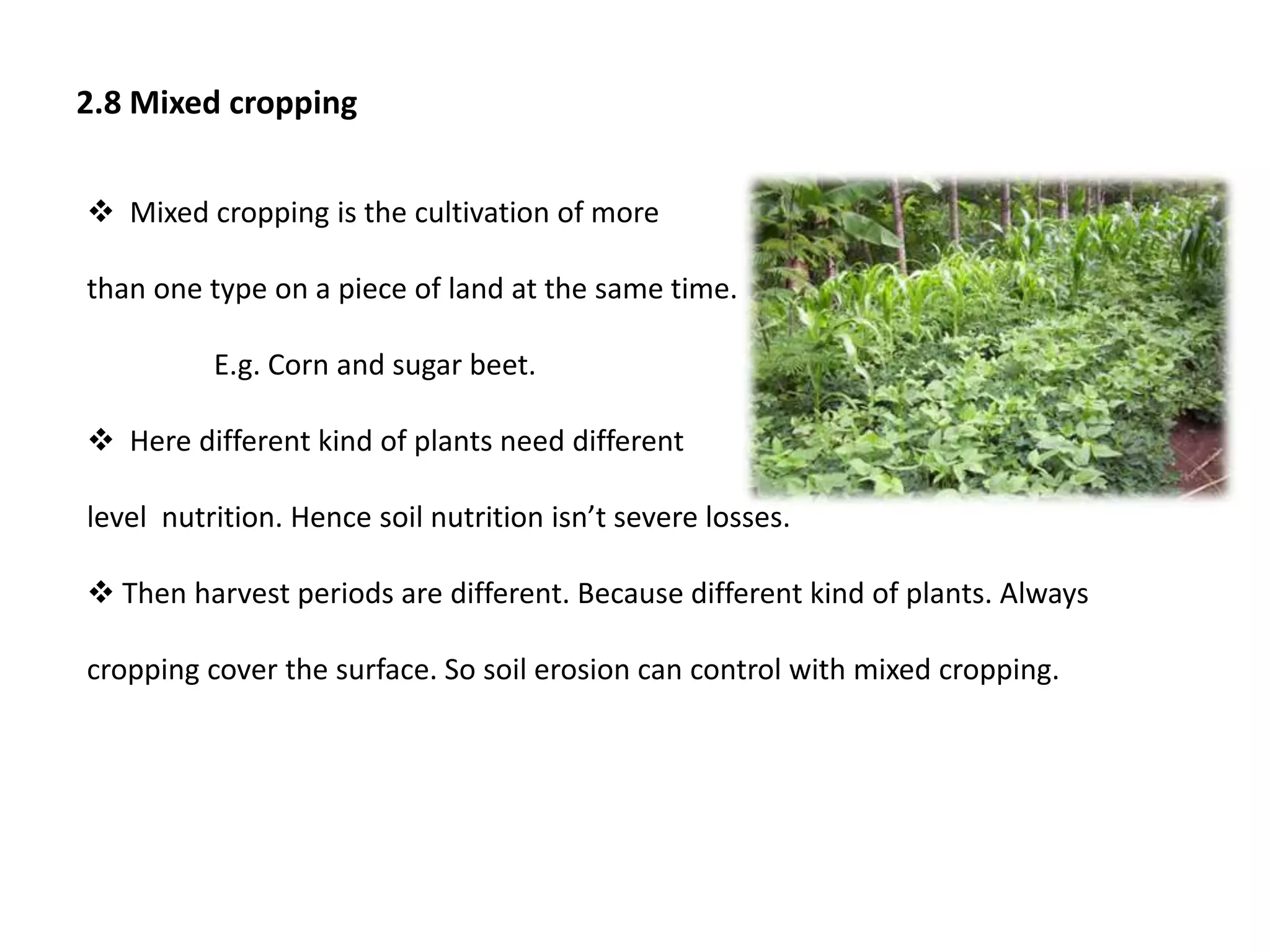 2.8 Mixed cropping

❖ Mixed cropping is the cultivation of more than one type on a piece of land at the same time.

E.g. Corn and sugar beet.

❖ Here different kind of plants need different level nutrition. Hence soil nutrition isn't severe losses.

❖ Then harvest periods are different. Because different kind of plants. Always cropping cover the surface. So soil erosion can control with mixed cropping.